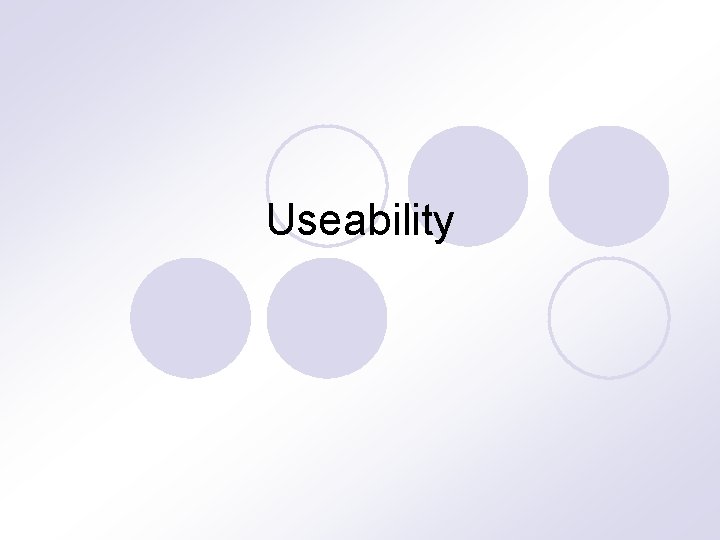 Useability